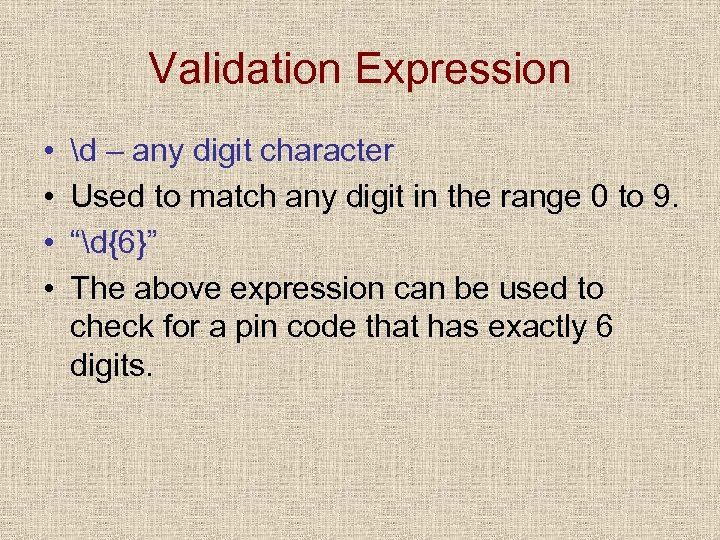 Validation Expression

• \d – any digit character
• Used to match any digit in the range 0 to 9.
• “\d{6}”
• The above expression can be used to check for a pin code that has exactly 6 digits.